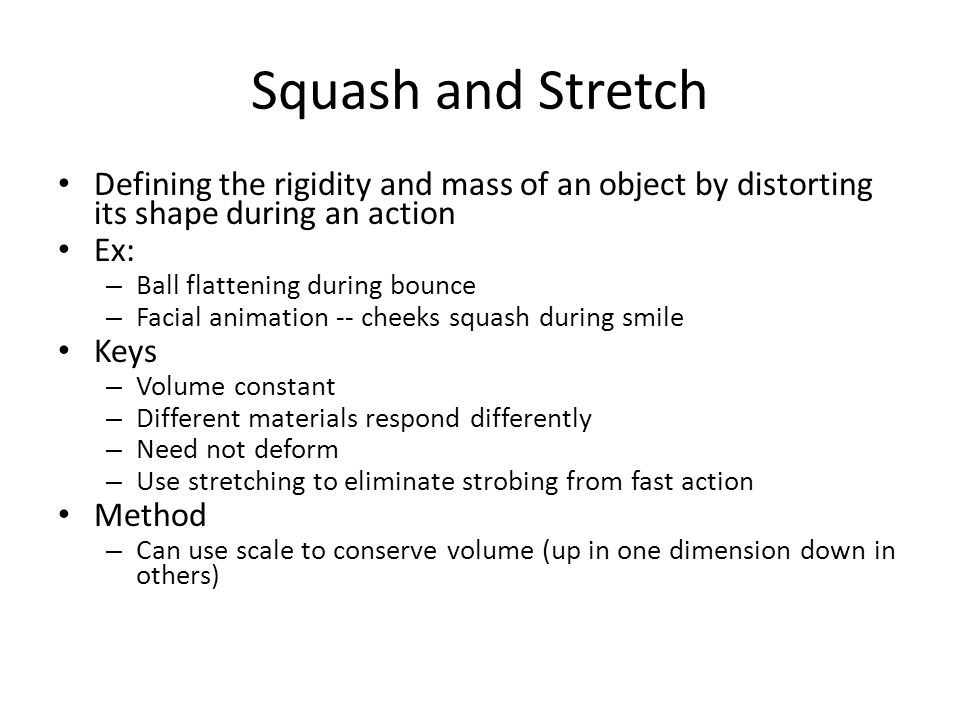 Squash and Stretch

• Defining the rigidity and mass of an object by distorting its shape during an action
• Ex:
– Ball flattening during bounce
– Facial animation -- cheeks squash during smile
• Keys
– Volume constant
– Different materials respond differently
– Need not deform
– Use stretching to eliminate strobing from fast action
• Method
– Can use scale to conserve volume (up in one dimension down in others)